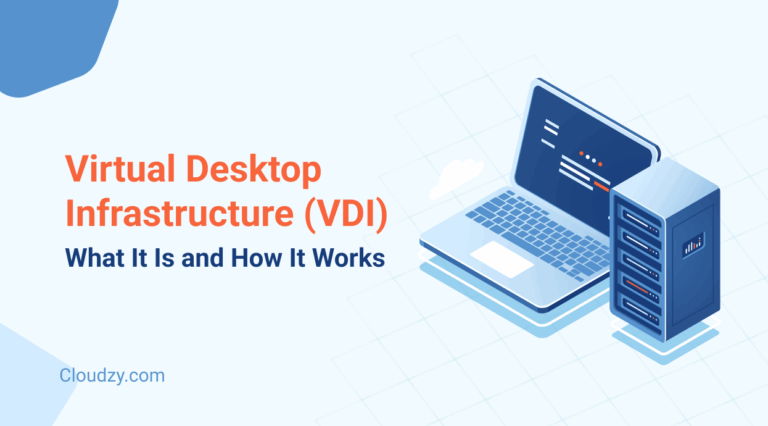 Virtual Desktop Infrastructure (VDI)

What It Is and How It Works

Cloudzy.com